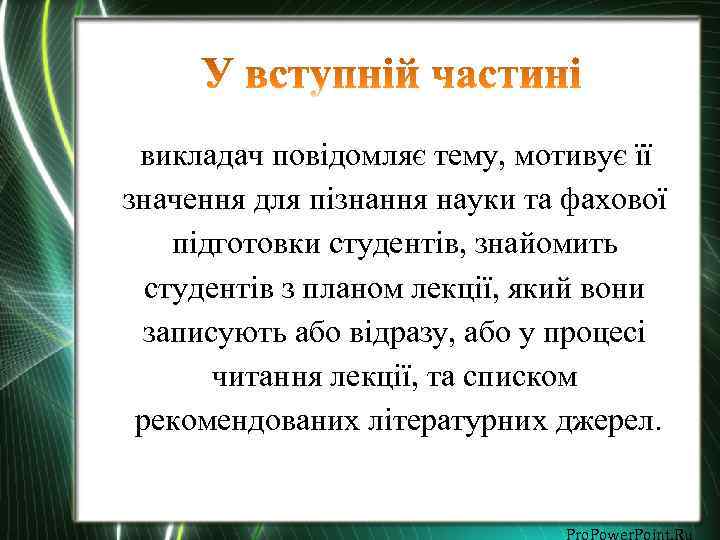 У вступній частині

викладач повідомляє тему, мотивує її значення для пізнання науки та фахової підготовки студентів, знайомить студентів з планом лекції, який вони записують або відразу, або у процесі читання лекції, та списком рекомендованих літературних джерел.

ProPowerPoint.Ru